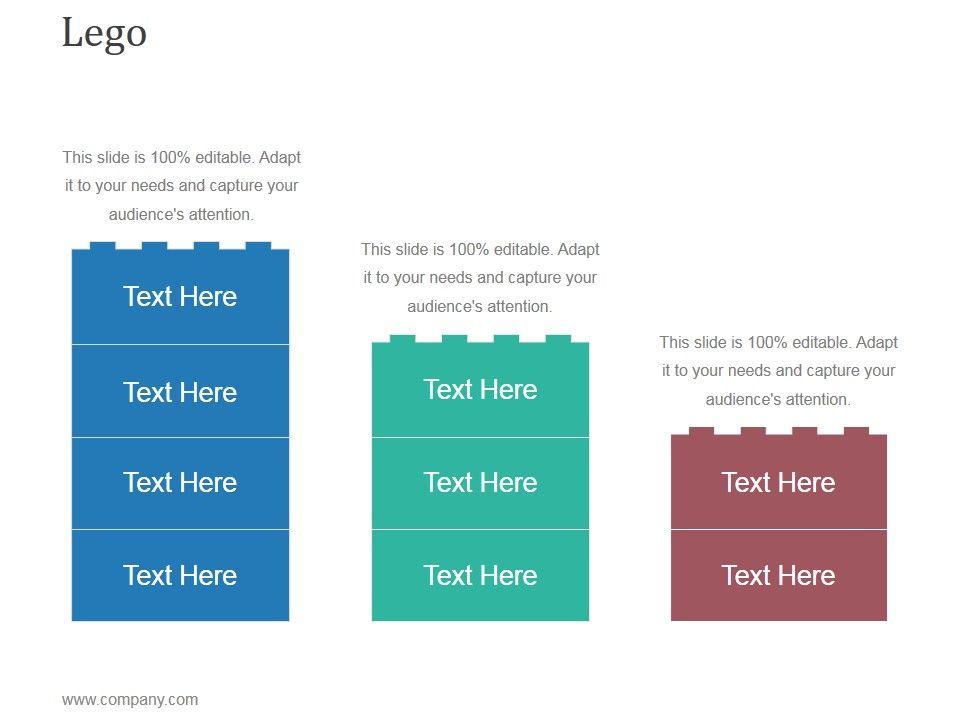 Lego

This slide is 100% editable. Adapt it to your needs and capture your audience's attention.

Text Here

Text Here

Text Here

Text Here

This slide is 100% editable. Adapt it to your needs and capture your audience's attention.

Text Here

Text Here

Text Here

This slide is 100% editable. Adapt it to your needs and capture your audience's attention.

Text Here

Text Here

www.company.com